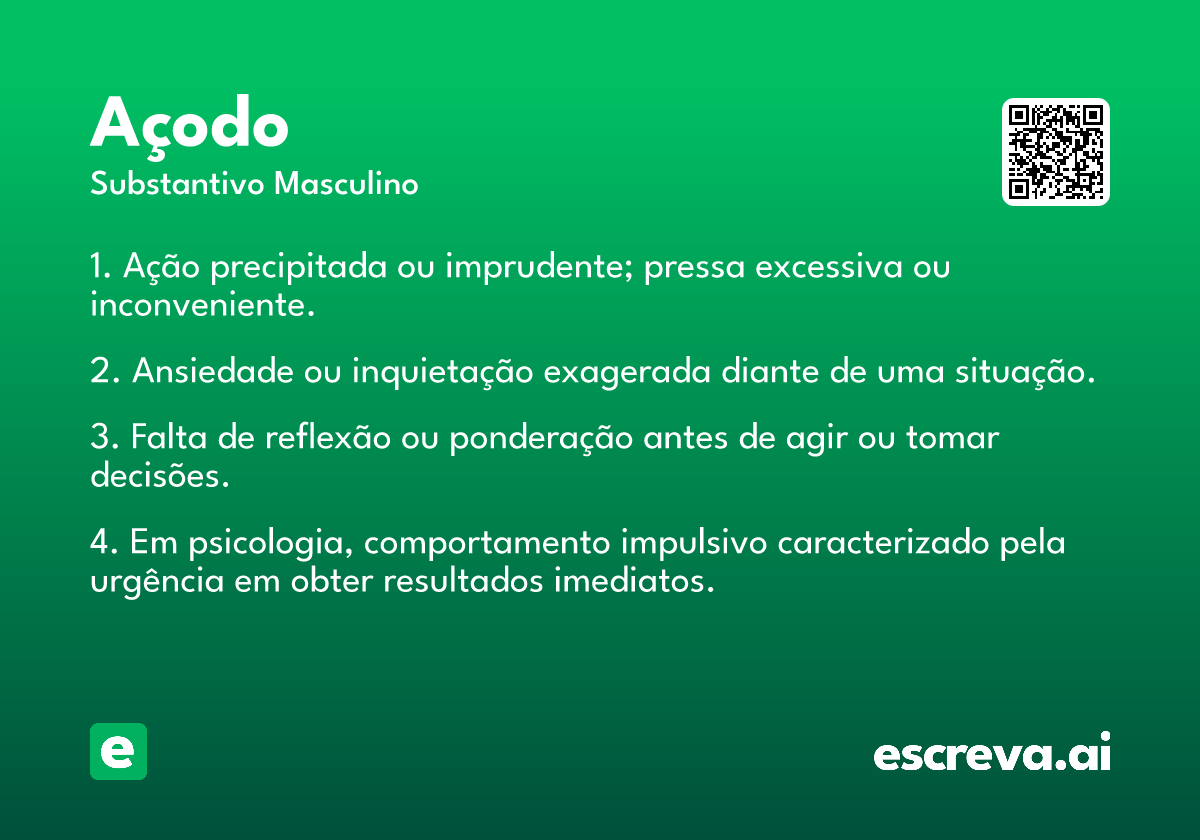 Açodo
Substantivo Masculino

1. Ação precipitada ou imprudente; pressa excessiva ou inconveniente.

2. Ansiedade ou inquietação exagerada diante de uma situação.

3. Falta de reflexão ou ponderação antes de agir ou tomar decisões.

4. Em psicologia, comportamento impulsivo caracterizado pela urgência em obter resultados imediatos.

e

escreva.ai